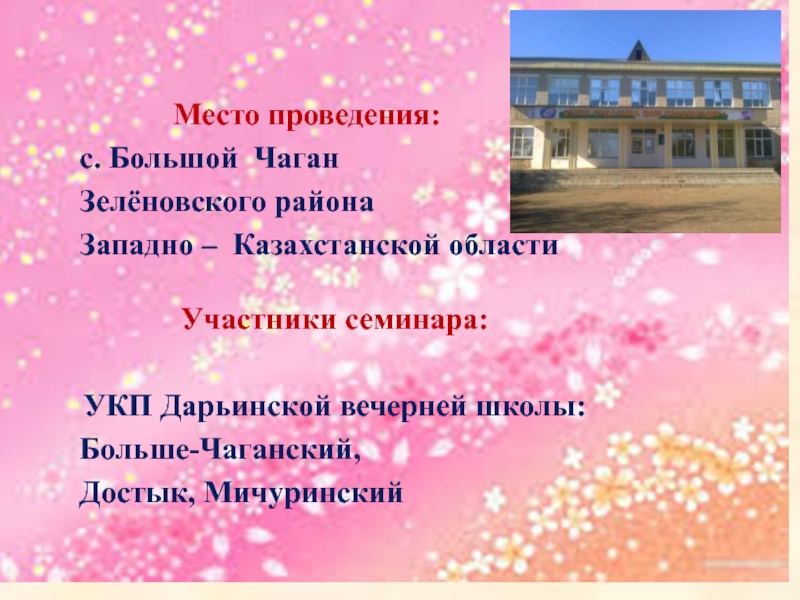 Место проведения:
с. Большой Чаган
Зелёновского района
Западно – Казахстанской области

Участники семинара:

УКП Дарьинской вечерней школы:
Больше-Чаганский,
Достык, Мичуринский